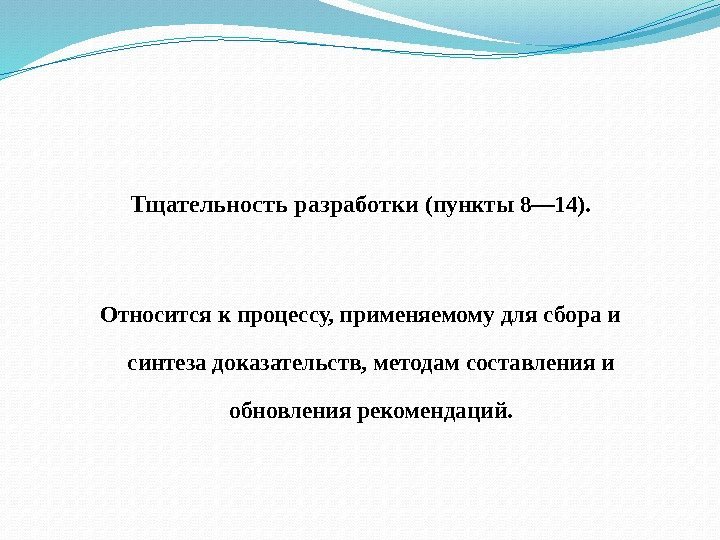 Тщательность разработки (пункты 8—14).

Относится к процессу, применяемому для сбора и синтеза доказательств, методам составления и обновления рекомендаций.